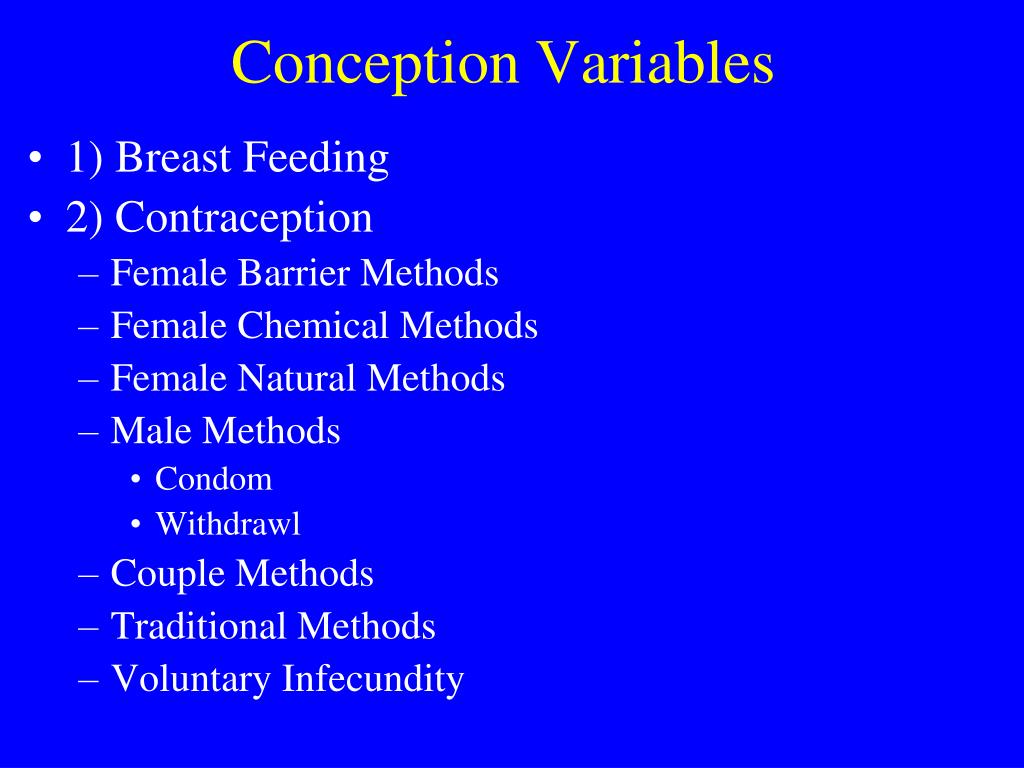 Conception Variables

• 1) Breast Feeding
• 2) Contraception
– Female Barrier Methods
– Female Chemical Methods
– Female Natural Methods
– Male Methods
• Condom
• Withdrawl
– Couple Methods
– Traditional Methods
– Voluntary Infecundity